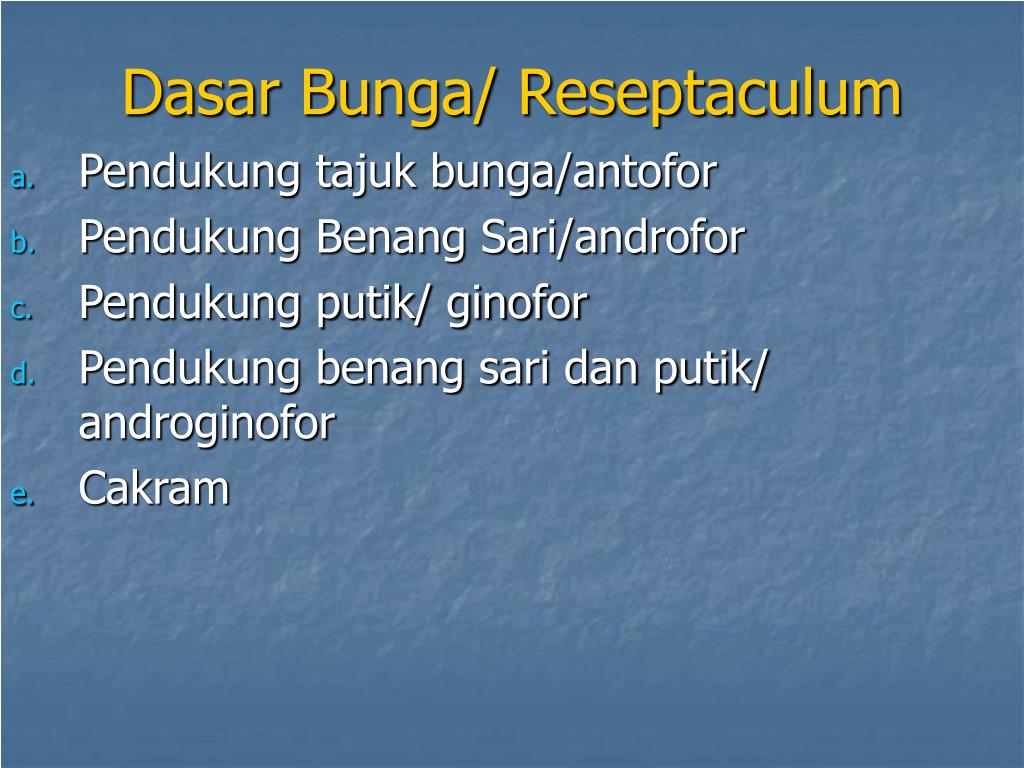 Dasar Bunga/ Reseptaculum

a. Pendukung tajuk bunga/antofor
b. Pendukung Benang Sari/androfor
c. Pendukung putik/ ginofor
d. Pendukung benang sari dan putik/ androginofor
e. Cakram